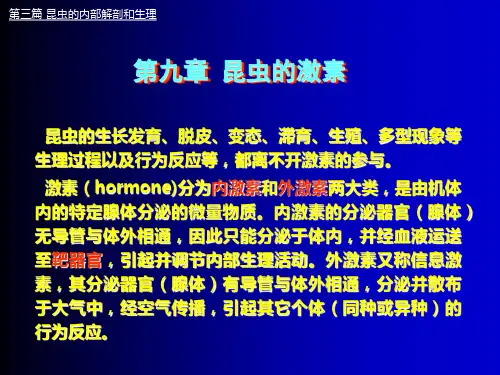 第三篇 昆虫的内部解剖和生理

第九章 昆虫的激素

昆虫的生长发育、脱皮、变态、滞育、生殖、多型现象等生理过程以及行为反应等，都离不开激素的参与。

激素（hormone)分为内激素和外激素两大类，是由机体内的特定腺体分泌的微量物质。内激素的分泌器官（腺体）无导管与体外相通，因此只能分泌于体内，并经血液运送至靶器官，引起并调节内部生理活动。外激素又称信息激素，其分泌器官（腺体）有导管与体外相通，分泌并散布于大气中，经空气传播，引起其它个体（同种或异种）的行为反应。